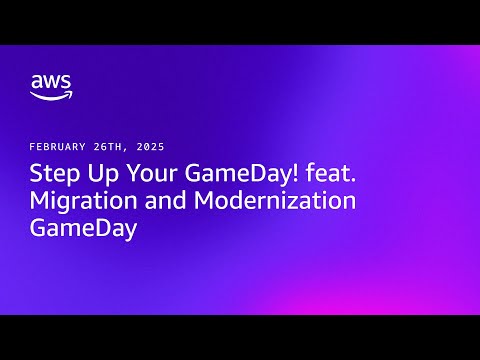 aws

FEBRUARY 26TH, 2025

Step Up Your GameDay! feat. Migration and Modernization GameDay